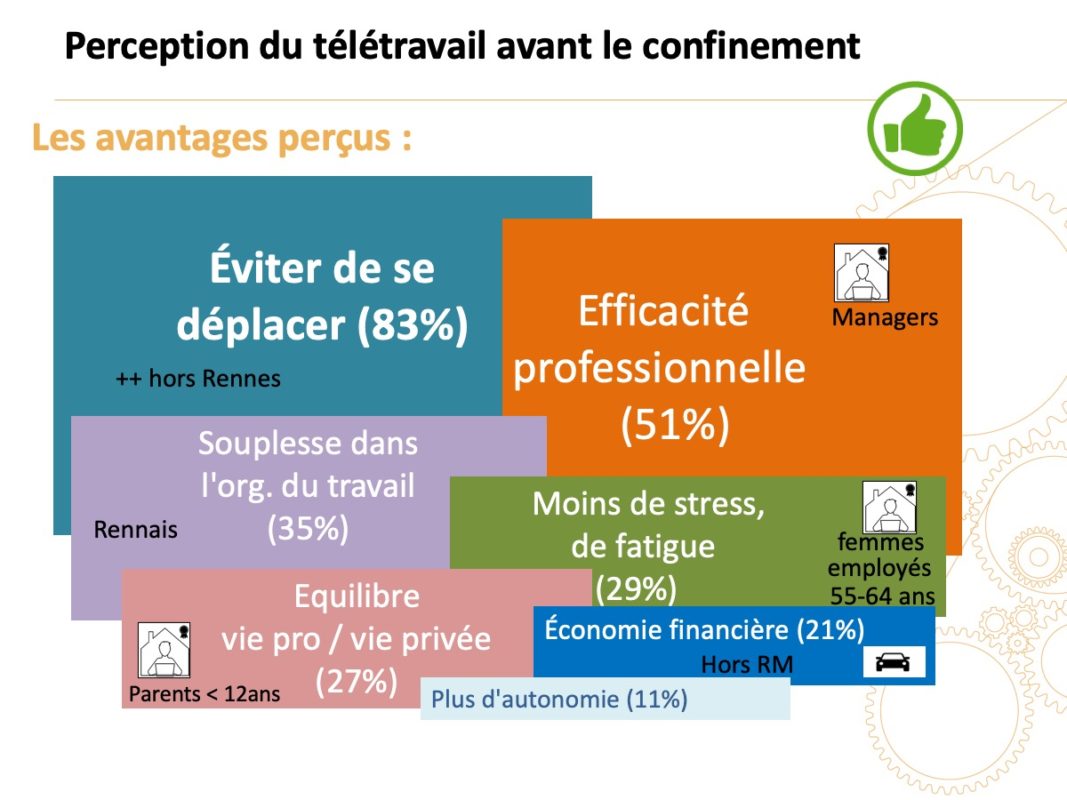 Perception du télétravail avant le confinement

Les avantages perçus :

Éviter de se déplacer (83%)

++ hors Rennes

Efficacité professionnelle (51%)

Managers

Souplesse dans l'org. du travail (35%)

Rennais

Moins de stress, de fatigue (29%)

femmes employés 55-64 ans

Equilibre vie pro / vie privée (27%)

Parents < 12ans

Économie financière (21%)

Hors RM

Plus d'autonomie (11%)